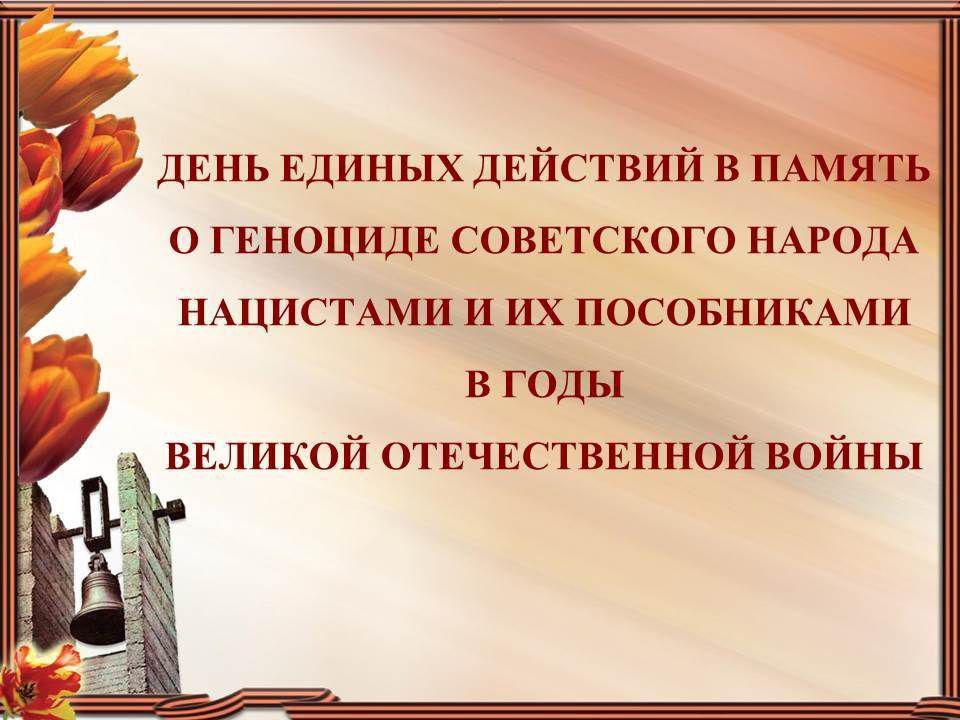 ДЕНЬ ЕДИНЫХ ДЕЙСТВИЙ В ПАМЯТЬ О ГЕНОЦИДЕ СОВЕТСКОГО НАРОДА НАЦИСТАМИ И ИХ ПОСОБНИКАМИ В ГОДЫ ВЕЛИКОЙ ОТЕЧЕСТВЕННОЙ ВОЙНЫ